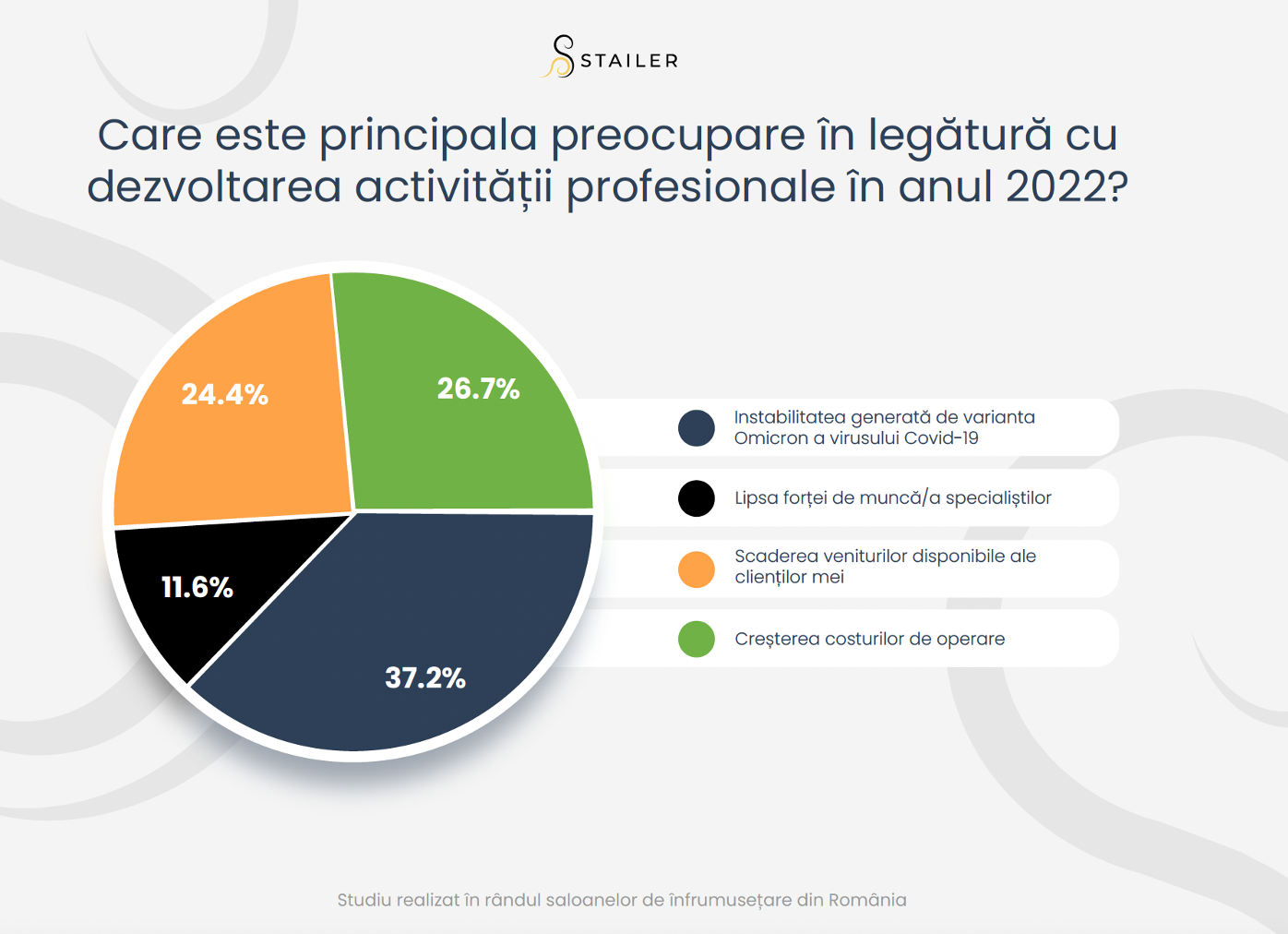 STAILER

Care este principala preocupare în legătură cu dezvoltarea activității profesionale în anul 2022?

24.4%

26.7%

11.6%

37.2%

Instabilitatea generată de varianta Omicron a virusului Covid-19

Lipsa forței de muncă/a specialiștilor

Scaderea veniturilor disponibile ale clienților mei

Creșterea costurilor de operare

Studiu realizat în rândul saloanelor de înfrumusețare din România